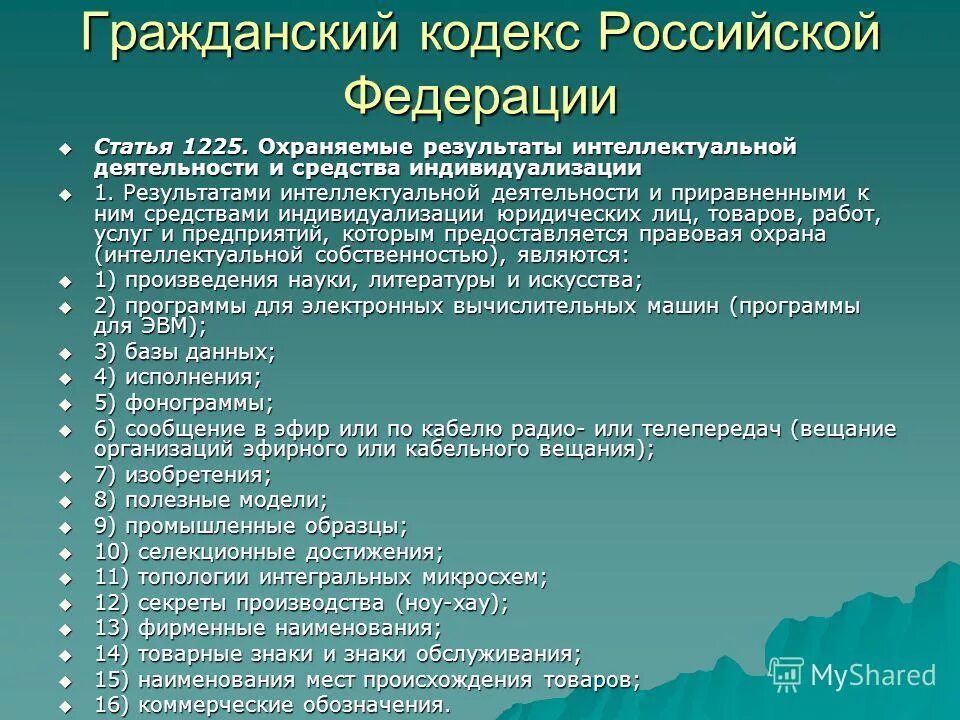 Гражданский кодекс Российской Федерации

Статья 1225. Охраняемые результаты интеллектуальной деятельности и средства индивидуализации

1. Результатами интеллектуальной деятельности и приравненными к ним средствами индивидуализации юридических лиц, товаров, работ, услуг и предприятий, которым предоставляется правовая охрана (интеллектуальной собственностью), являются:

1) произведения науки, литературы и искусства;

2) программы для электронных вычислительных машин (программы для ЭВМ);

3) базы данных;

4) исполнения;

5) фонограммы;

6) сообщение в эфир или по кабелю радио- или телепередач (вещание организаций эфирного или кабельного вещания);

7) изобретения;

8) полезные модели;

9) промышленные образцы;

10) селекционные достижения;

11) топологии интегральных микросхем;

12) секреты производства (ноу-хау);

13) фирменные наименования;

14) товарные знаки и знаки обслуживания;

15) наименования мест происхождения товаров;

16) коммерческие обозначения.

MyShared